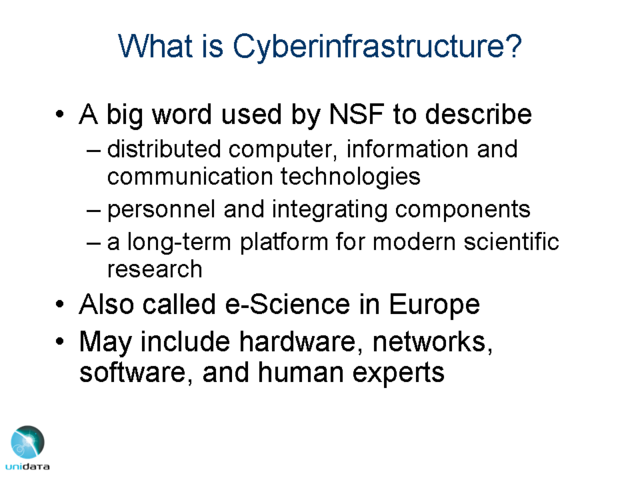 What is Cyberinfrastructure?

• A big word used by NSF to describe
– distributed computer, information and communication technologies
– personnel and integrating components
– a long-term platform for modern scientific research
• Also called e-Science in Europe
• May include hardware, networks, software, and human experts

unidata